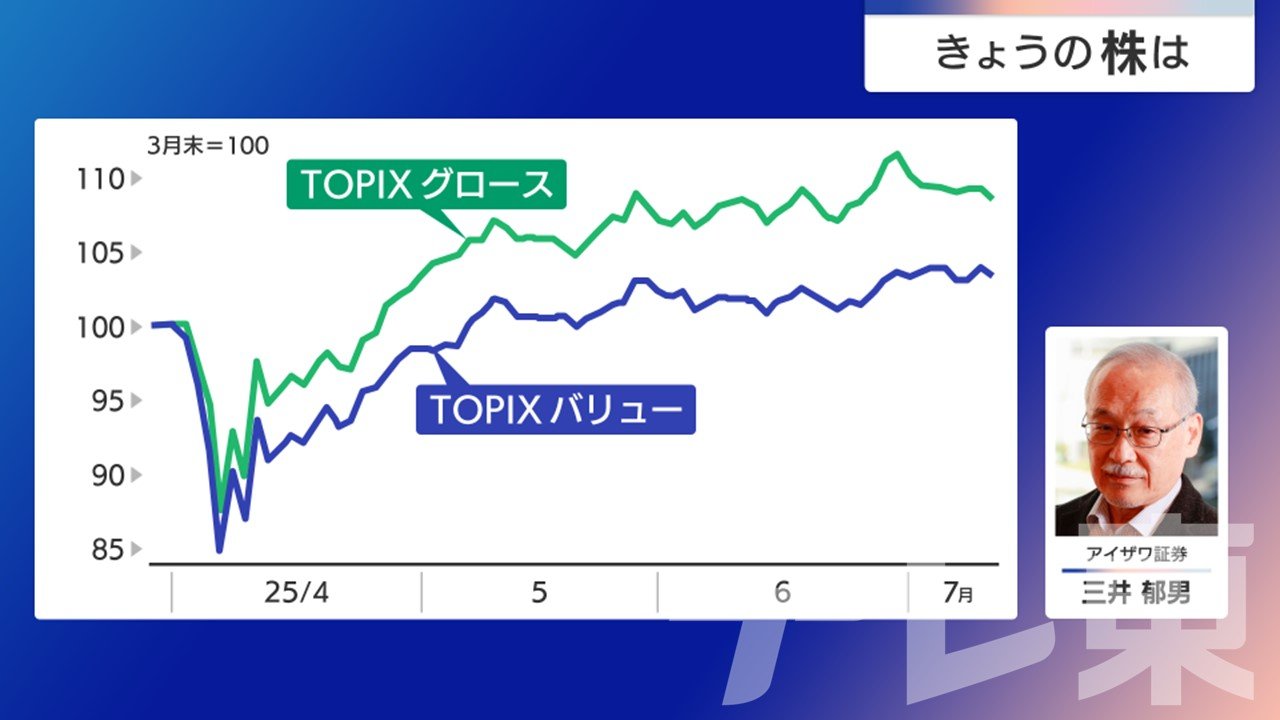 きょうの株は

3月末＝100

110
105
100
95
90
85

TOPIX グロース

TOPIX バリュー

25/4
5
6
7月

アイザワ証券
三井 郁男

テレ東